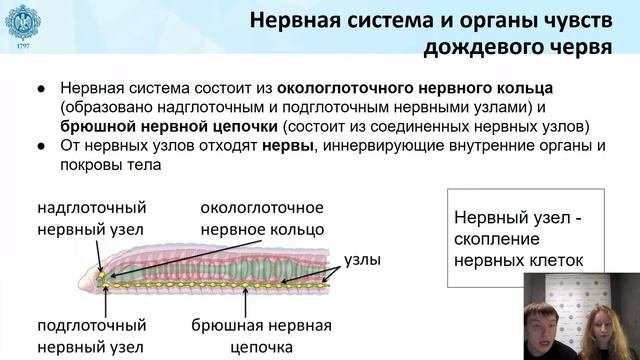 1797

Нервная система и органы чувств дождевого червя

● Нервная система состоит из окологлоточного нервного кольца (образовано надглоточным и подглоточным нервными узлами) и брюшной нервной цепочки (состоит из соединенных нервных узлов)
● От нервных узлов отходят нервы, иннервирующие внутренние органы и покровы тела

надглоточный нервный узел

окологлоточное нервное кольцо

узлы

подглоточный нервный узел

брюшная нервная цепочка

Нервный узел - скопление нервных клеток